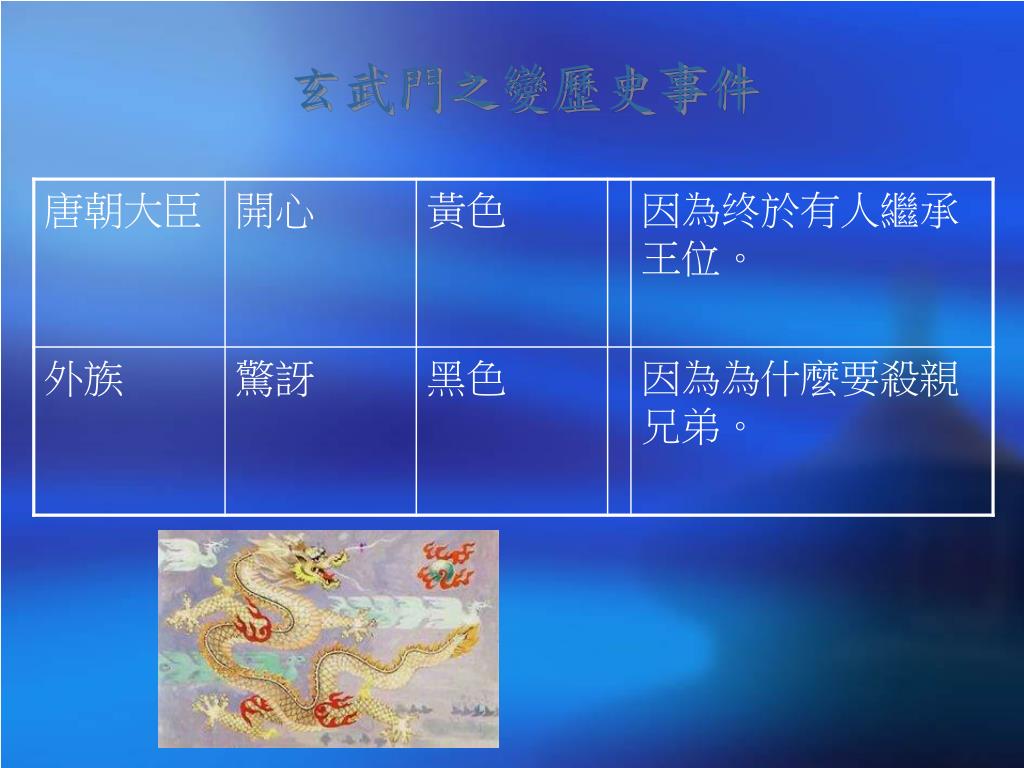 玄武門之變歷史事件

| 唐朝大臣 | 開心 | 黃色 | | 因為终於有人繼承王位。 |
|---|---|---|---|---|
| 外族 | 驚訝 | 黑色 | | 因為為什麼要殺親兄弟。 |